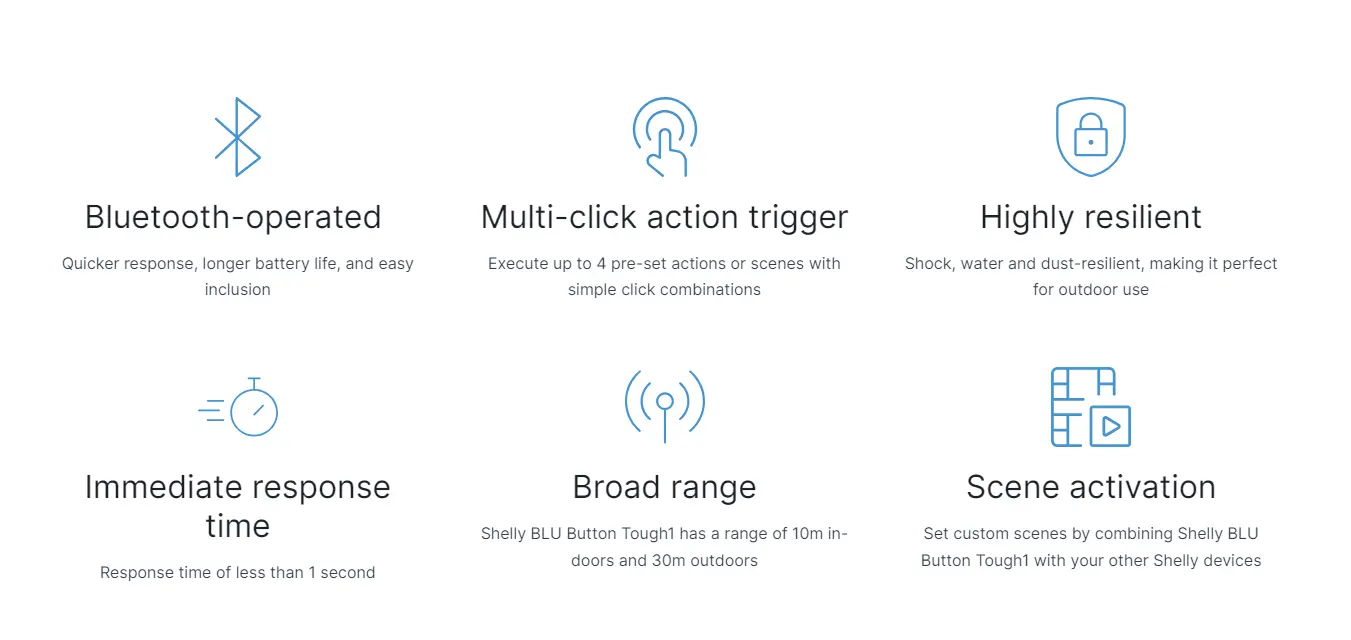 Bluetooth-operated

Quicker response, longer battery life, and easy inclusion

Multi-click action trigger

Execute up to 4 pre-set actions or scenes with simple click combinations

Highly resilient

Shock, water and dust-resilient, making it perfect for outdoor use

Immediate response time

Response time of less than 1 second

Broad range

Shelly BLU Button Tough1 has a range of 10m indoors and 30m outdoors

Scene activation

Set custom scenes by combining Shelly BLU Button Tough1 with your other Shelly devices